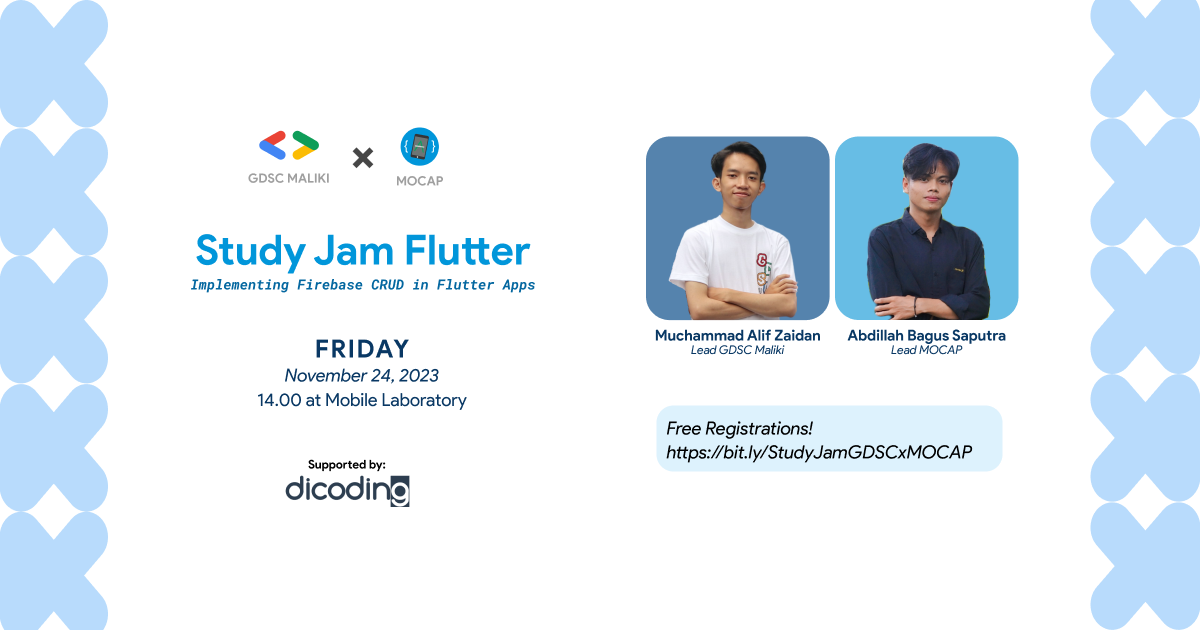 GDSC MALIKI

MOCAP

Study Jam Flutter

Implementing Firebase CRUD in Flutter Apps

FRIDAY
November 24, 2023
14.00 at Mobile Laboratory

Supported by:
dicoding

Muchammad Alif Zaidan
Lead GDSC Maliki

Abdillah Bagus Saputra
Lead MOCAP

Free Registrations!
https://bit.ly/StudyJamGDSCxMOCAP